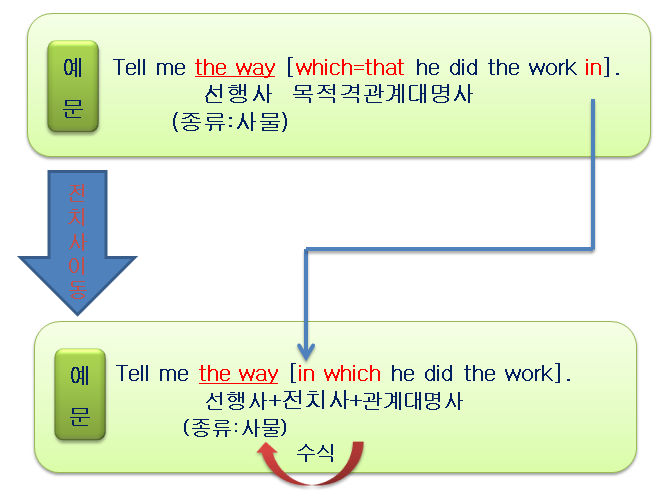 예문

Tell me the way [which=that he did the work in].
선행사 목적격관계대명사
(종류:사물)

전치사이동

예문

Tell me the way [in which he did the work].
선행사+전치사+관계대명사
(종류:사물)
수식